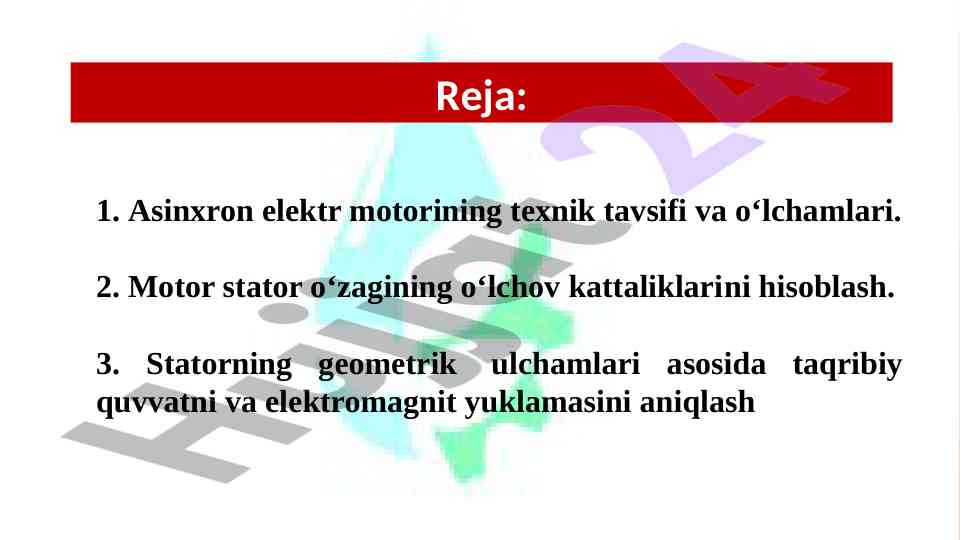 Reja:

1. Asinxron elektr motorining texnik tavsifi va o‘lchamlari.

2. Motor stator o‘zagining o‘lchov kattaliklarini hisoblash.

3. Statorning geometrik ulchamlari asosida taqribiy quvvatni va elektromagnit yuklamasini aniqlash

Hujjat 24